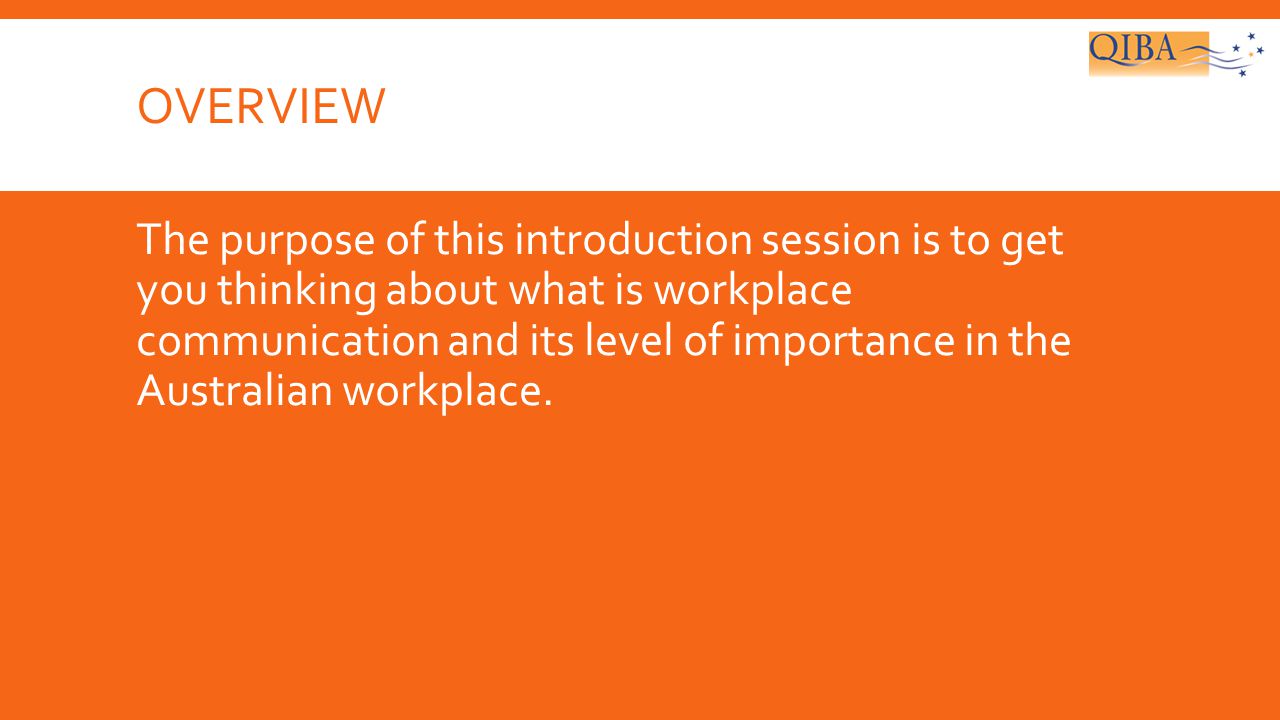 QIBA

OVERVIEW

The purpose of this introduction session is to get you thinking about what is workplace communication and its level of importance in the Australian workplace.